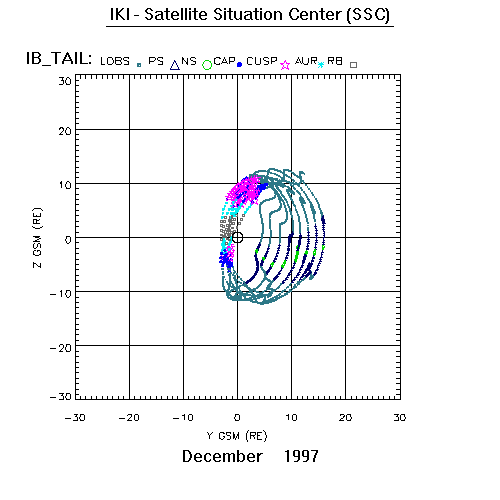 IKI - Satellite Situation Center (SSC)

IB_TAIL: LOBS PS NS CAP CUSP AUR RB

30
20
10
0
−10
−20
−30

Z GSM (RE)

−30 −20 −10 0 10 20 30

Y GSM (RE)

December 1997